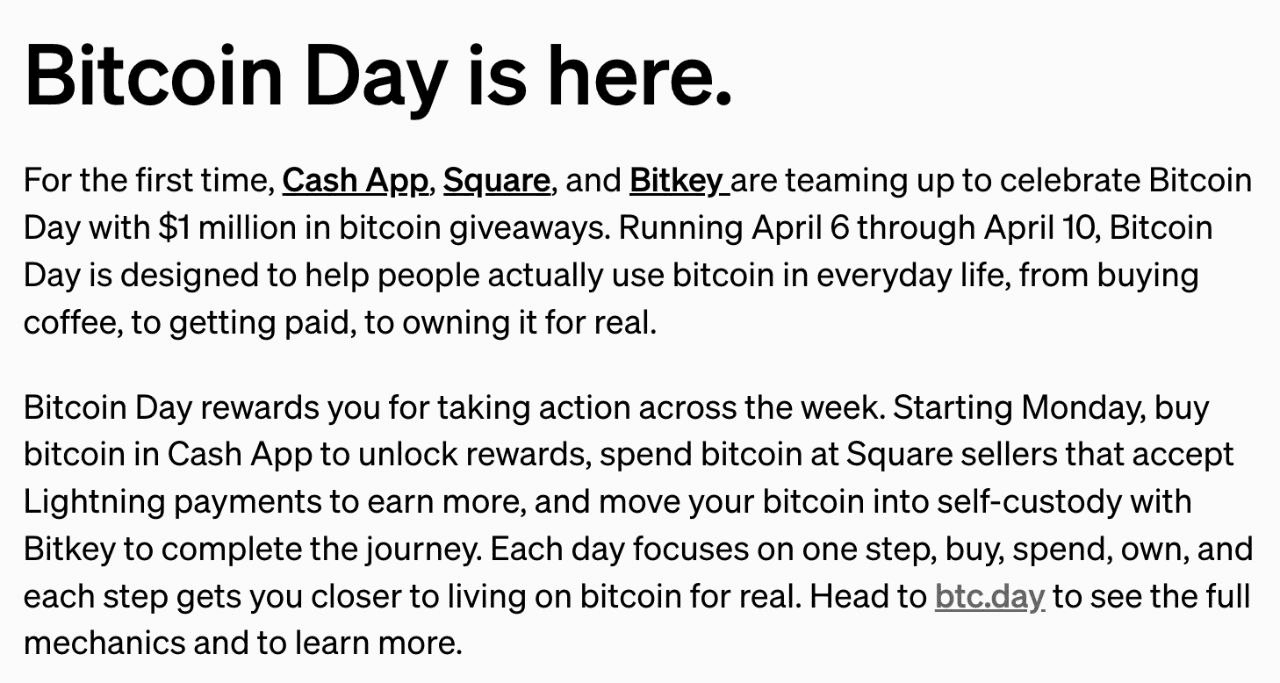 Bitcoin Day is here.

For the first time, Cash App, Square, and Bitkey are teaming up to celebrate Bitcoin Day with $1 million in bitcoin giveaways. Running April 6 through April 10, Bitcoin Day is designed to help people actually use bitcoin in everyday life, from buying coffee, to getting paid, to owning it for real.

Bitcoin Day rewards you for taking action across the week. Starting Monday, buy bitcoin in Cash App to unlock rewards, spend bitcoin at Square sellers that accept Lightning payments to earn more, and move your bitcoin into self-custody with Bitkey to complete the journey. Each day focuses on one step, buy, spend, own, and each step gets you closer to living on bitcoin for real. Head to btc.day to see the full mechanics and to learn more.